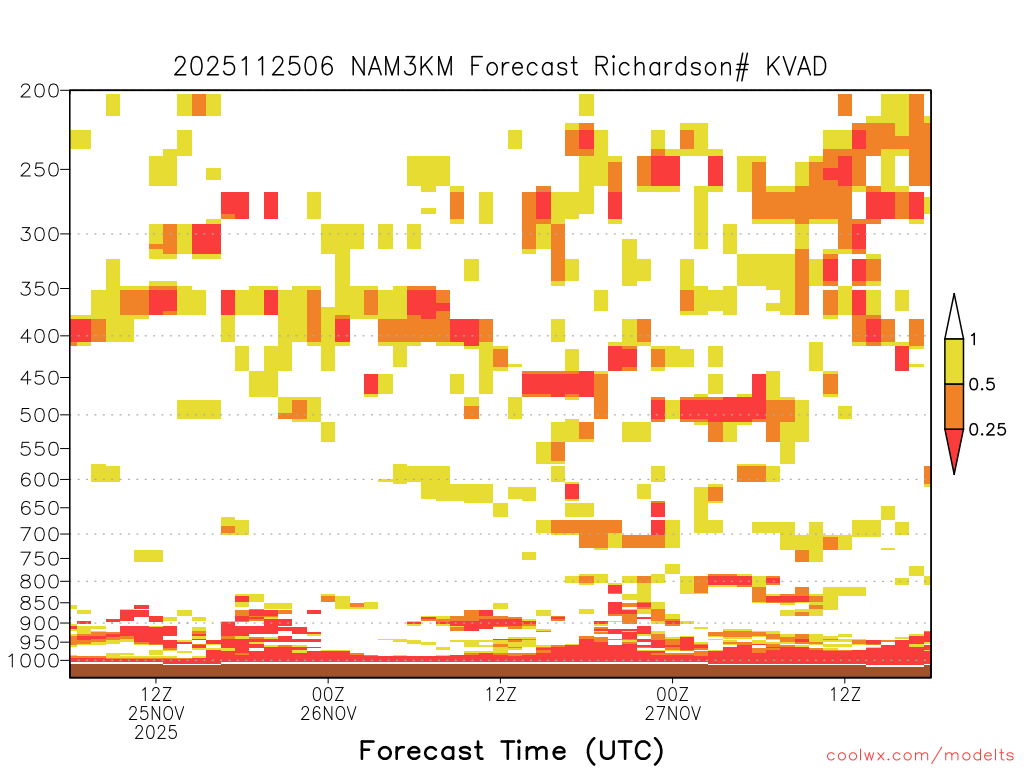 2025112506 NAM3KM Forecast Richardson# KVAD

200
250
300
350
400
450
500
550
600
650
700
750
800
850
900
950
1000

1
0.5
0.25

12Z
25NOV
2025
00Z
26NOV
12Z
00Z
27NOV
12Z

Forecast Time (UTC)

coolwx.com/modelts